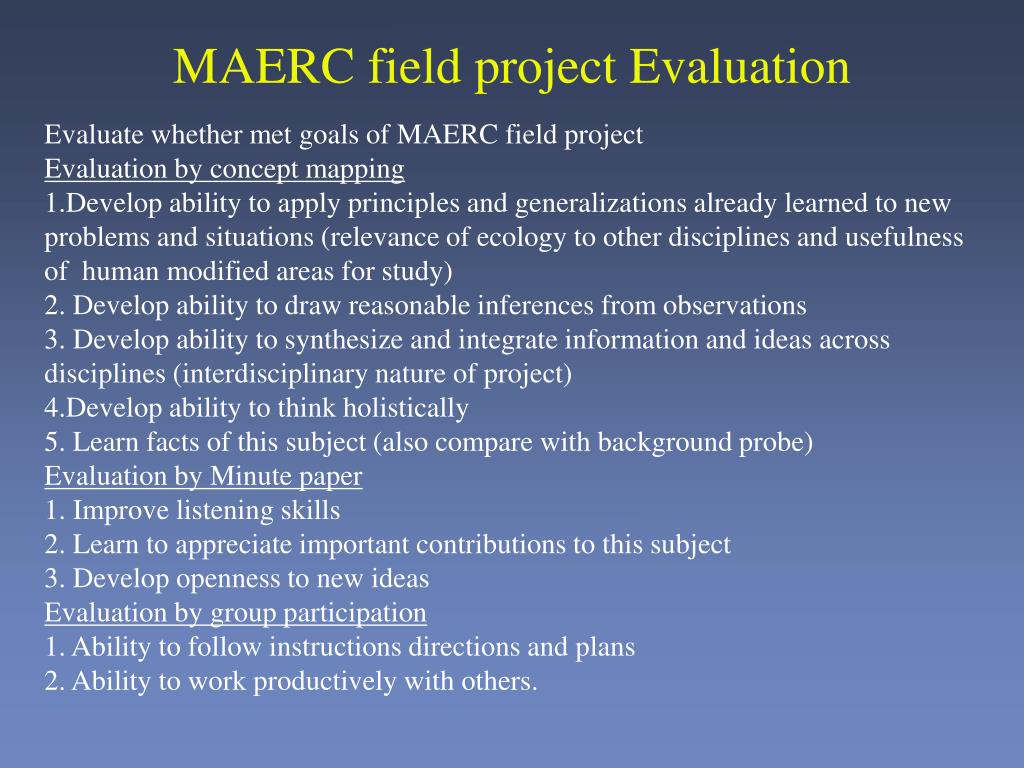 MAERC field project Evaluation

Evaluate whether met goals of MAERC field project
Evaluation by concept mapping
1.Develop ability to apply principles and generalizations already learned to new problems and situations (relevance of ecology to other disciplines and usefulness of human modified areas for study)
2. Develop ability to draw reasonable inferences from observations
3. Develop ability to synthesize and integrate information and ideas across disciplines (interdisciplinary nature of project)
4.Develop ability to think holistically
5. Learn facts of this subject (also compare with background probe)
Evaluation by Minute paper
1. Improve listening skills
2. Learn to appreciate important contributions to this subject
3. Develop openness to new ideas
Evaluation by group participation
1. Ability to follow instructions directions and plans
2. Ability to work productively with others.